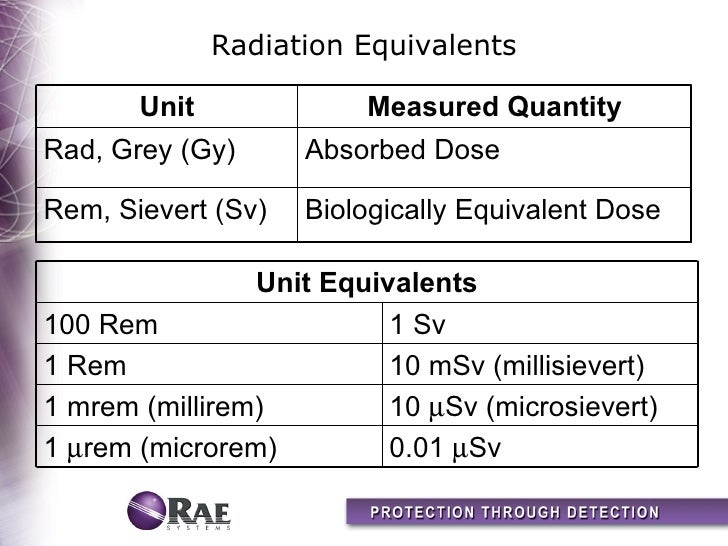 Radiation Equivalents

| Unit | Measured Quantity |
|---|---|
| Rad, Grey (Gy) | Absorbed Dose |
| Rem, Sievert (Sv) | Biologically Equivalent Dose |

| Unit Equivalents | |
|---|---|
| 100 Rem | 1 Sv |
| 1 Rem | 10 mSv (millisievert) |
| 1 mrem (millirem) | 10 μSv (microsievert) |
| 1 μrem (microrem) | 0.01 μSv |

RAE SYSTEMS

PROTECTION THROUGH DETECTION